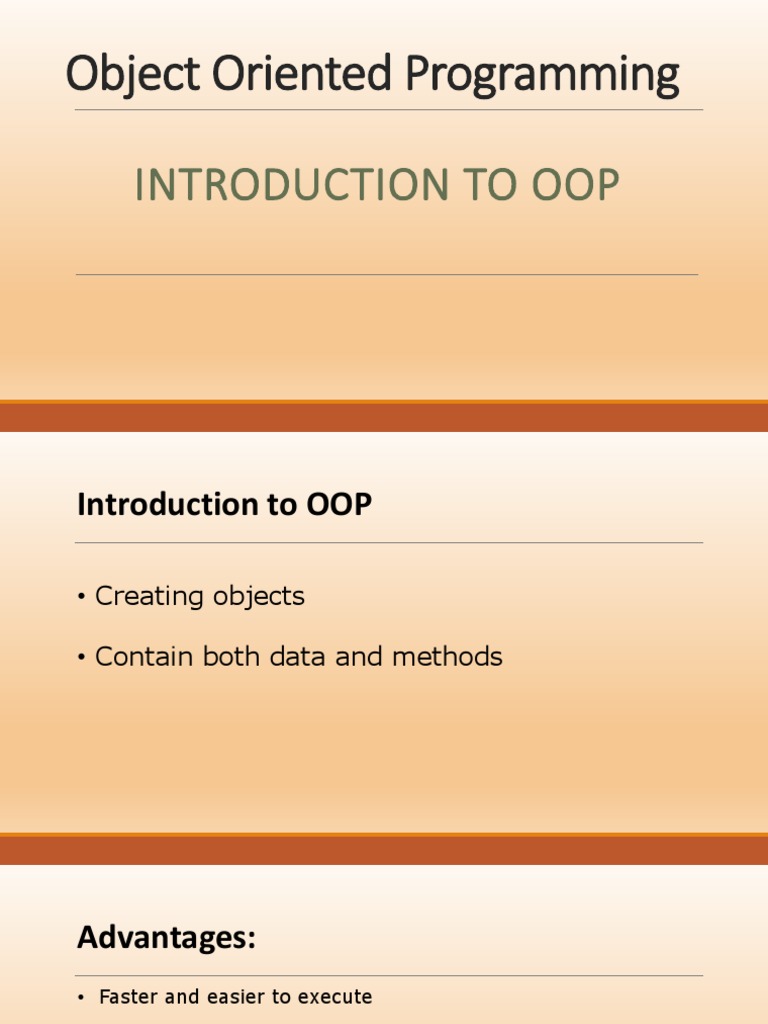 Object Oriented Programming

INTRODUCTION TO OOP

Introduction to OOP

• Creating objects

• Contain both data and methods

Advantages:

• Faster and easier to execute